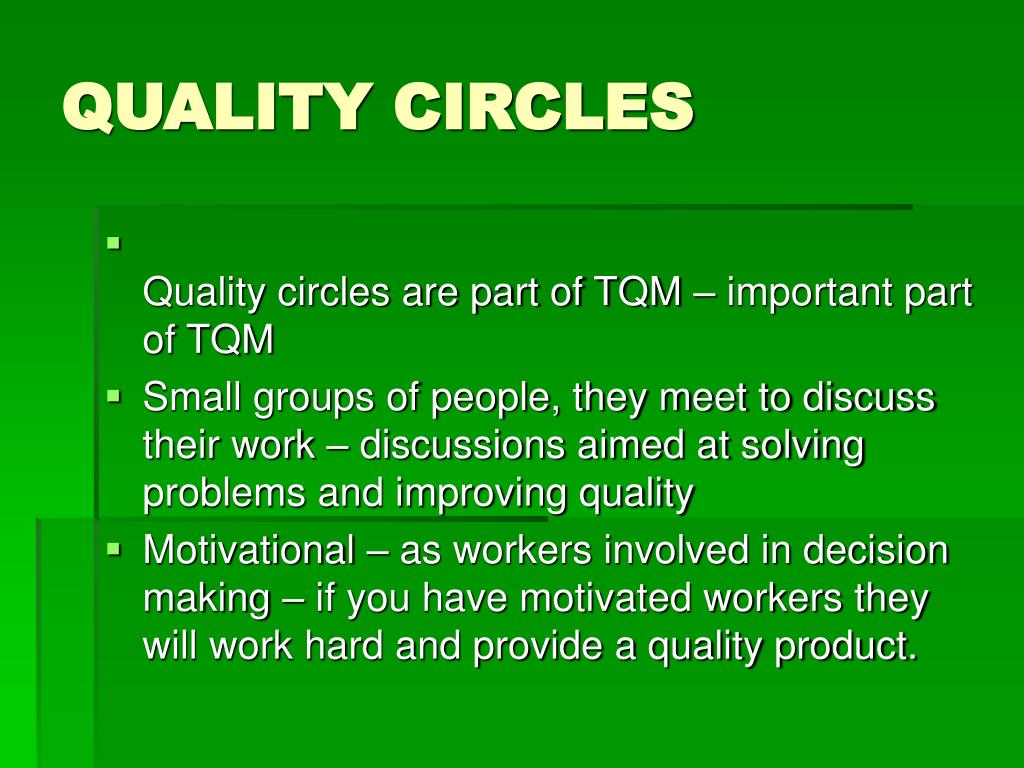 QUALITY CIRCLES

Quality circles are part of TQM – important part of TQM

Small groups of people, they meet to discuss their work – discussions aimed at solving problems and improving quality

Motivational – as workers involved in decision making – if you have motivated workers they will work hard and provide a quality product.